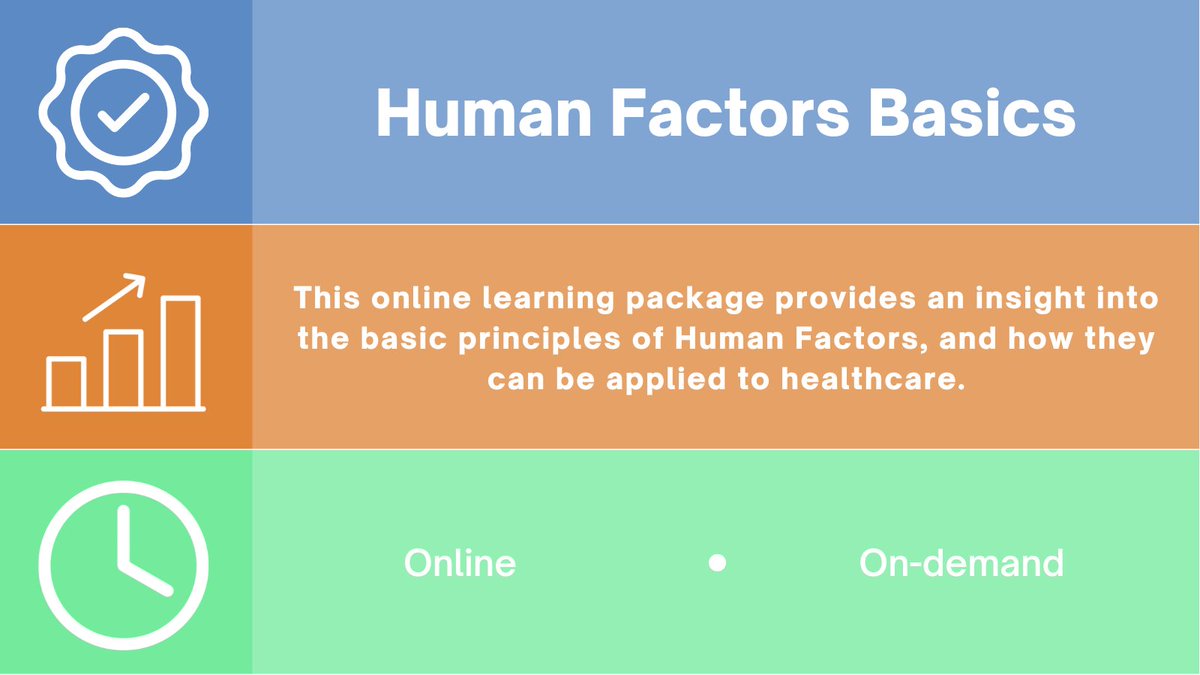 Human Factors Basics

This online learning package provides an insight into the basic principles of Human Factors, and how they can be applied to healthcare.

Online • On-demand